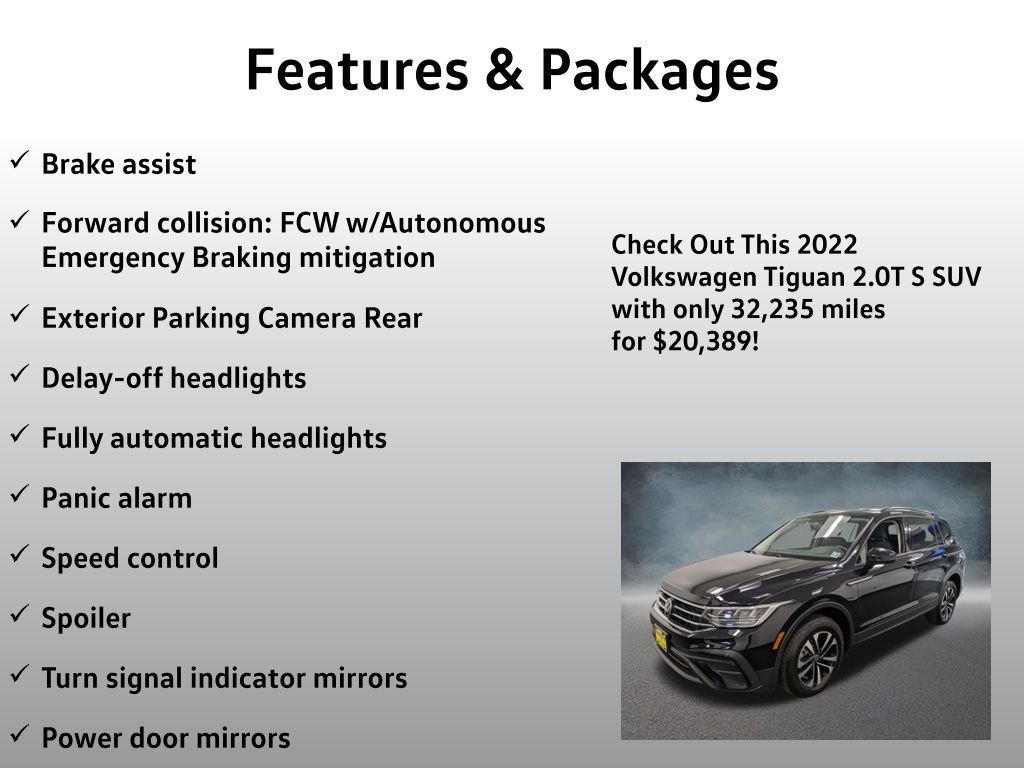 Features & Packages

✓ Brake assist

✓ Forward collision: FCW w/Autonomous Emergency Braking mitigation

✓ Exterior Parking Camera Rear

✓ Delay-off headlights

✓ Fully automatic headlights

✓ Panic alarm

✓ Speed control

✓ Spoiler

✓ Turn signal indicator mirrors

✓ Power door mirrors

Check Out This 2022 Volkswagen Tiguan 2.0T S SUV with only 32,235 miles for $20,389!